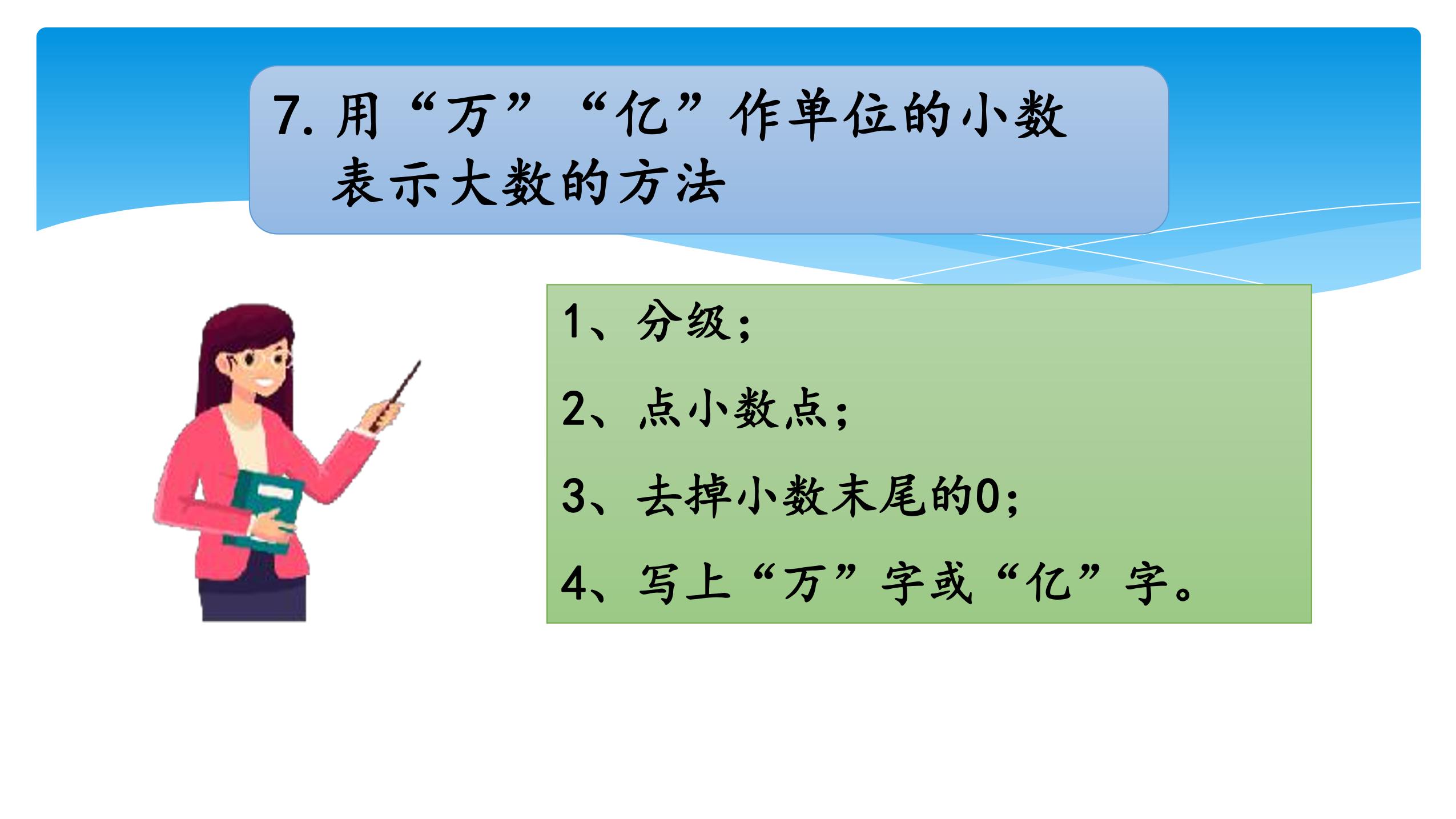 7. 用“万”“亿”作单位的小数表示大数的方法

1、分级;

2、点小数点;

3、去掉小数末尾的0;

4、写上“万”字或“亿”字。